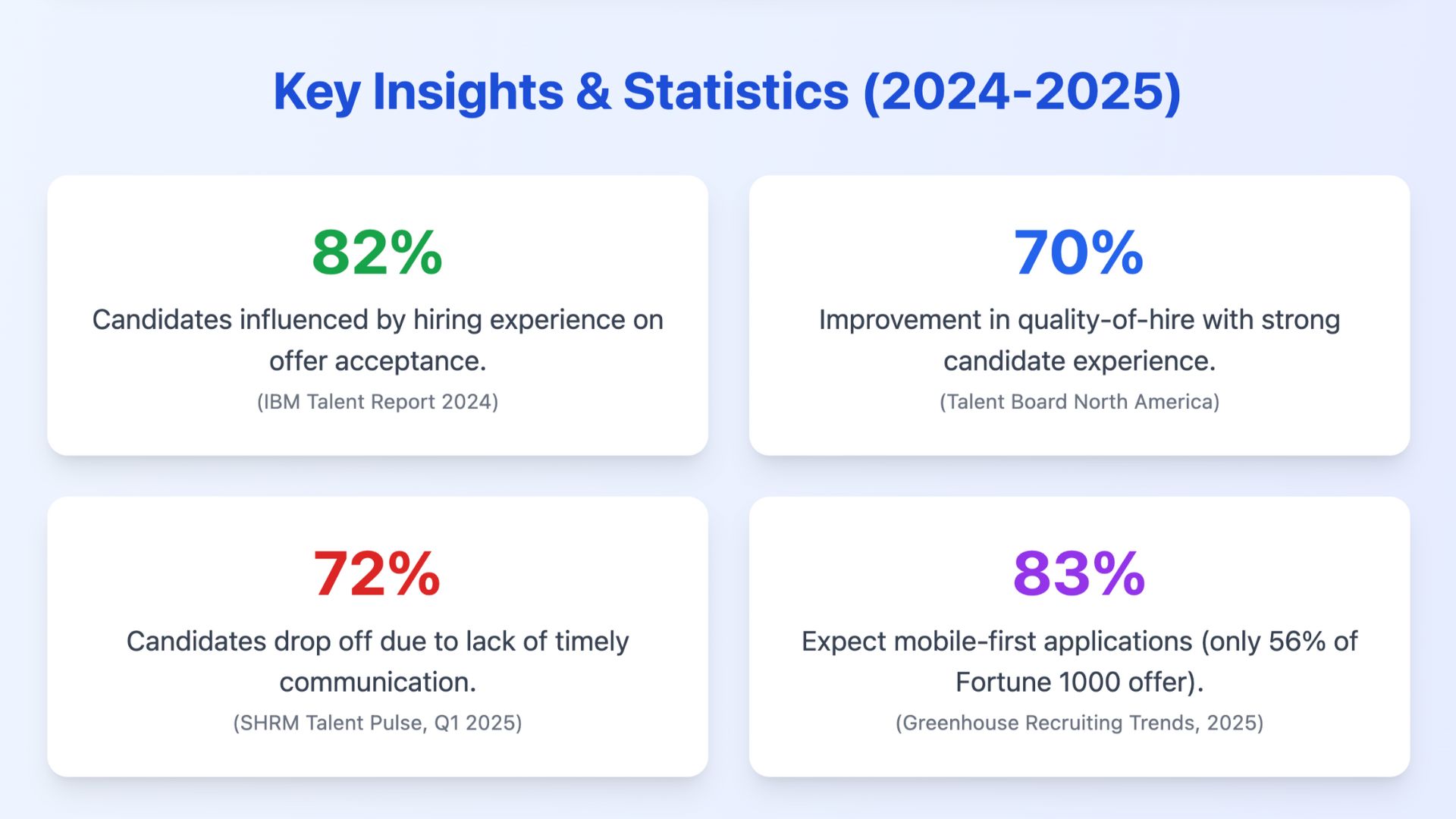 Key Insights & Statistics (2024-2025)

82%

Candidates influenced by hiring experience on offer acceptance.

(IBM Talent Report 2024)

70%

Improvement in quality-of-hire with strong candidate experience.

(Talent Board North America)

72%

Candidates drop off due to lack of timely communication.

(SHRM Talent Pulse, Q1 2025)

83%

Expect mobile-first applications (only 56% of Fortune 1000 offer).

(Greenhouse Recruiting Trends, 2025)